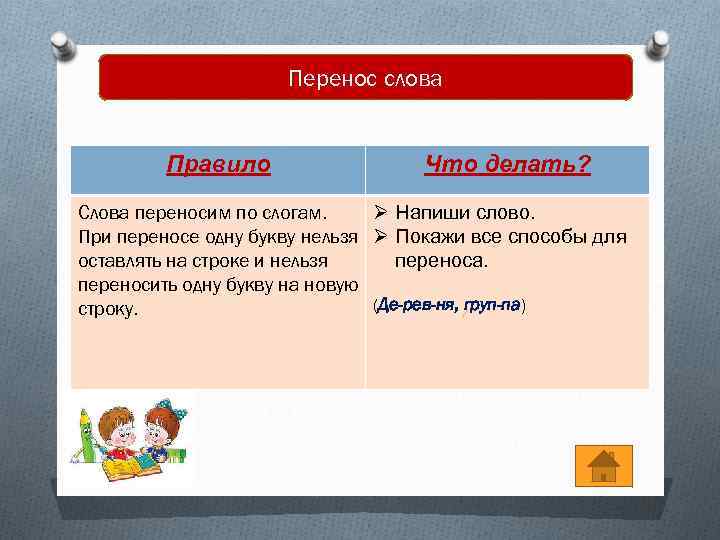 Перенос слова

| Правило | Что делать? |
|---|---|
| Слова переносим по слогам. При переносе одну букву нельзя оставлять на строке и нельзя переносить одну букву на новую строку. | ➢ Напиши слово. ➢ Покажи все способы для переноса. (Де-рев-ня, груп-па) |